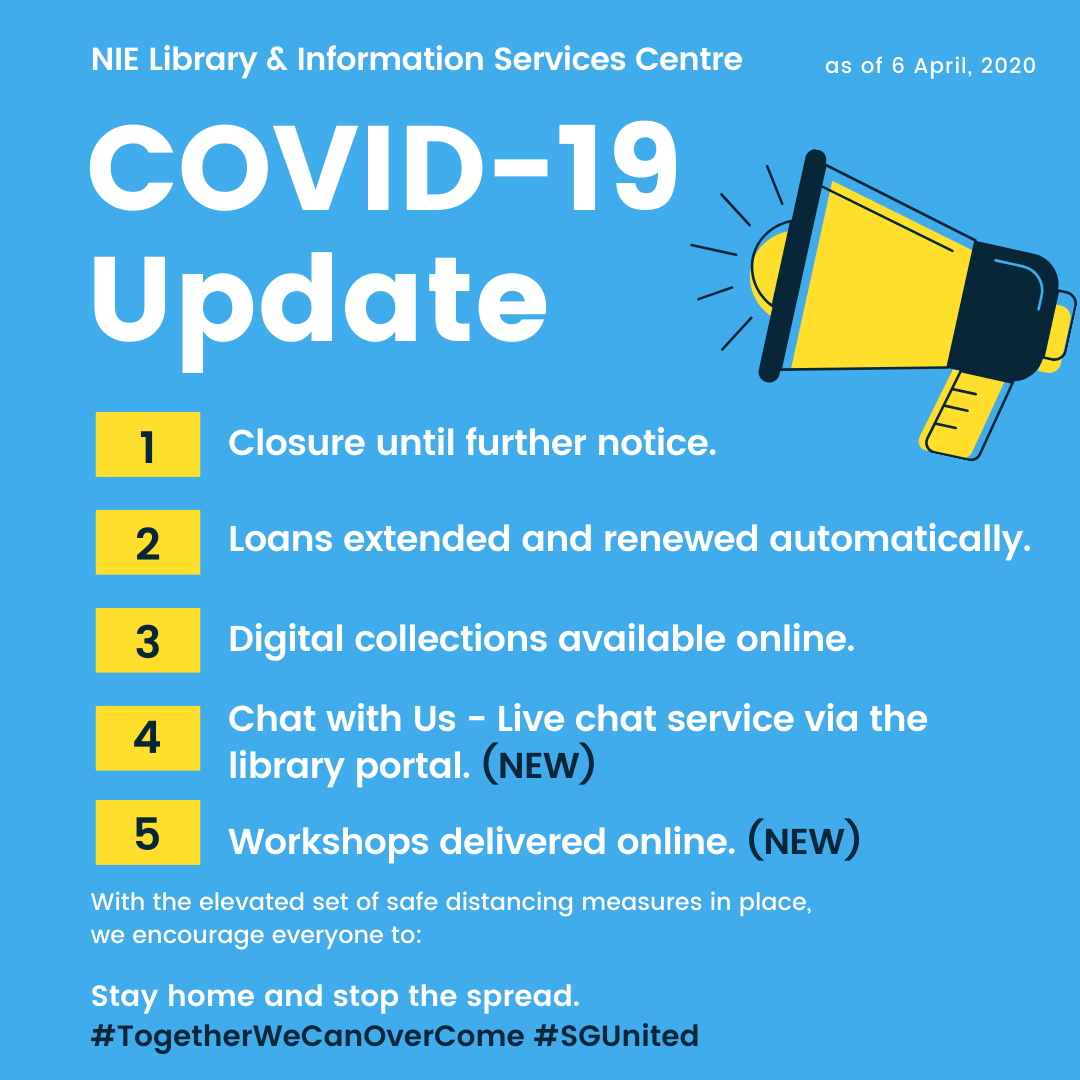 NIE Library & Information Services Centre

as of 6 April, 2020

COVID-19 Update

1 Closure until further notice.

2 Loans extended and renewed automatically.

3 Digital collections available online.

4 Chat with Us - Live chat service via the library portal. (NEW)

5 Workshops delivered online. (NEW)

With the elevated set of safe distancing measures in place, we encourage everyone to:

Stay home and stop the spread.
#TogetherWeCanOverCome #SGUnited